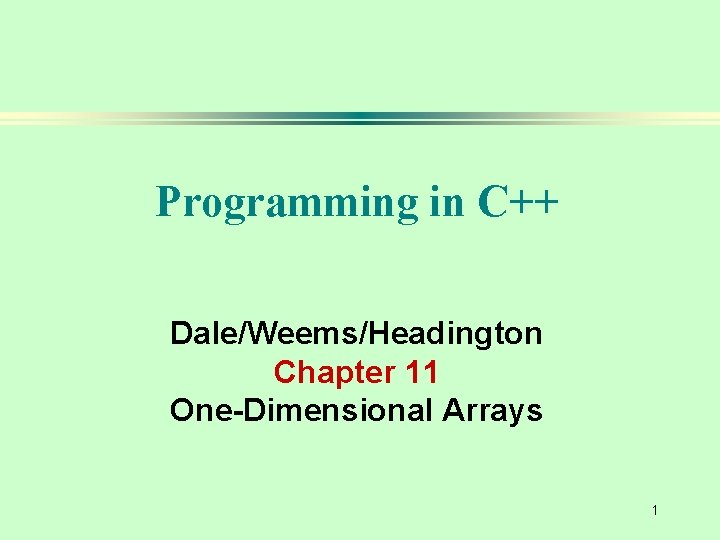 Programming in C++

Dale/Weems/Headington
Chapter 11
One-Dimensional Arrays

1